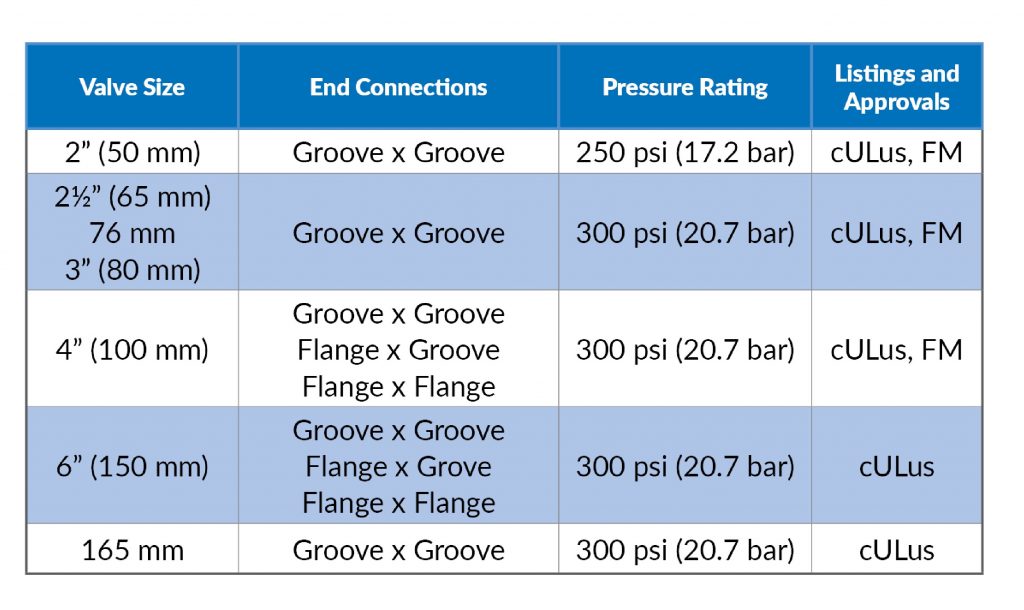 | Valve Size | End Connections | Pressure Rating | Listings and Approvals |
|---|---|---|---|
| 2” (50 mm) | Groove x Groove | 250 psi (17.2 bar) | cULus, FM |
| 2½” (65 mm) 76 mm 3” (80 mm) | Groove x Groove | 300 psi (20.7 bar) | cULus, FM |
| 4” (100 mm) | Groove x Groove Flange x Groove Flange x Flange | 300 psi (20.7 bar) | cULus, FM |
| 6” (150 mm) | Groove x Groove Flange x Grove Flange x Flange | 300 psi (20.7 bar) | cULus |
| 165 mm | Groove x Groove | 300 psi (20.7 bar) | cULus |